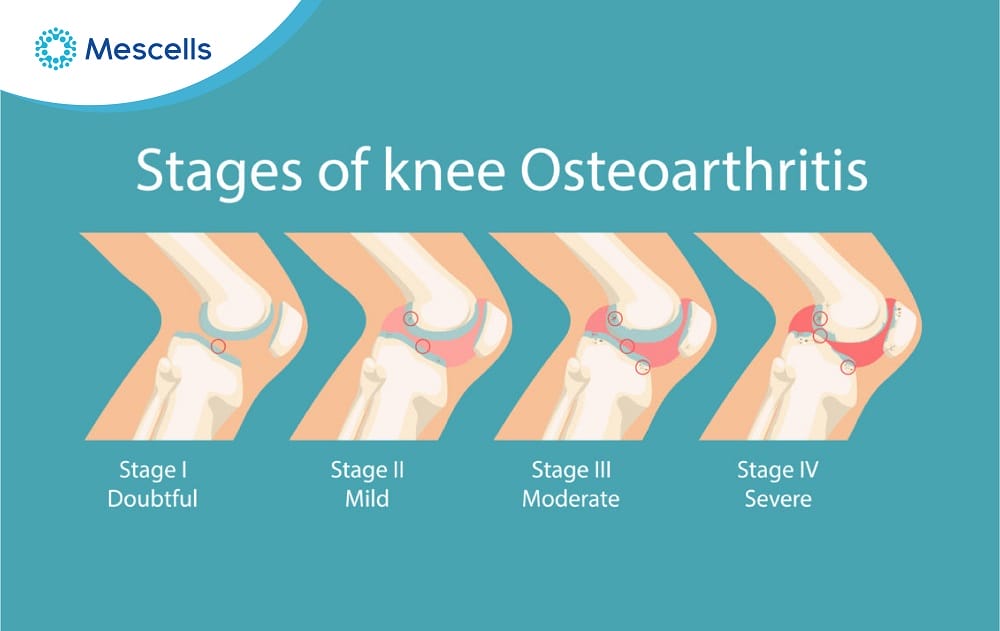 Mescells

Stages of knee Osteoarthritis

Stage I
Doubtful

Stage II
Mild

Stage III
Moderate

Stage IV
Severe